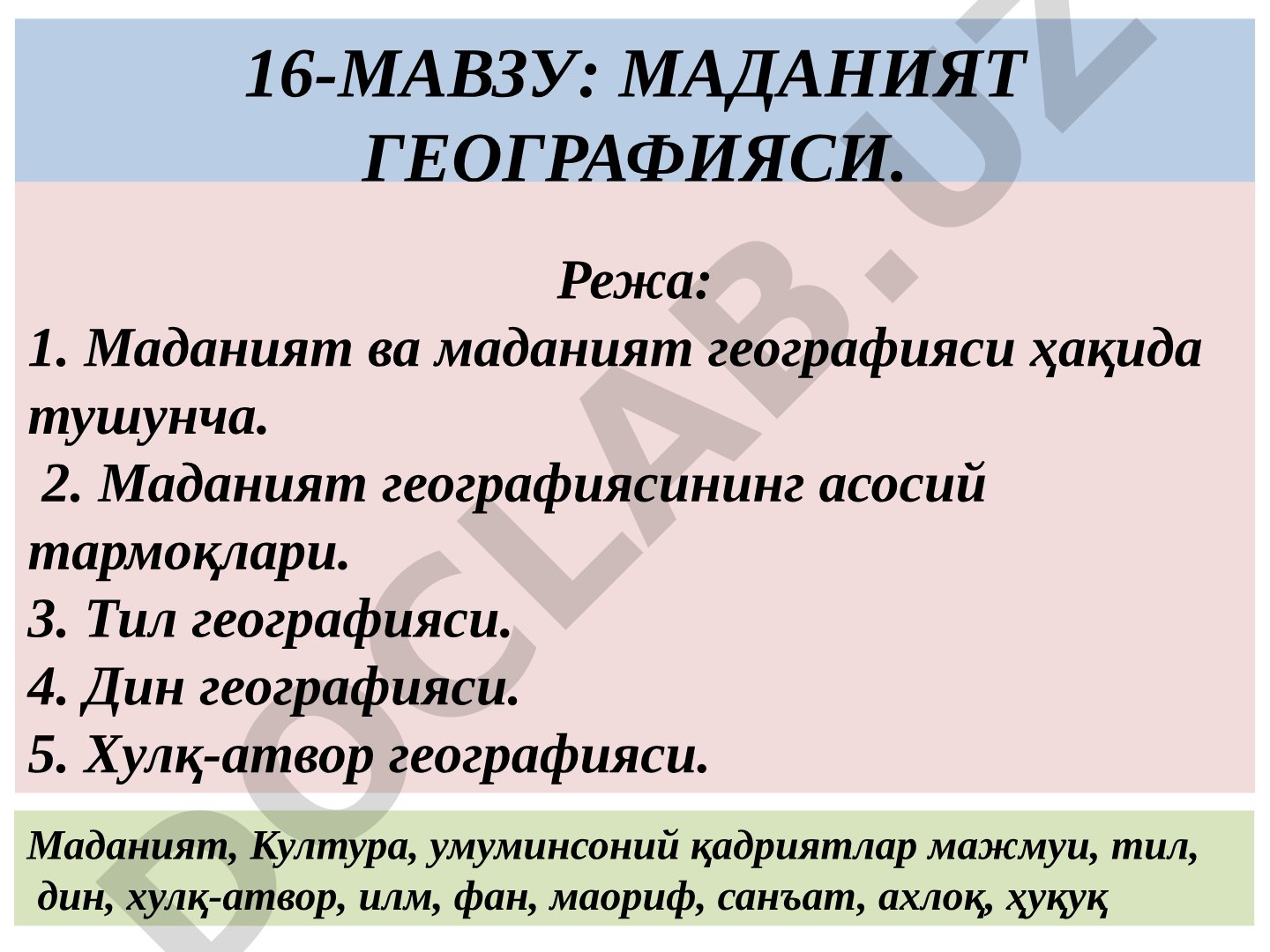 16-МАВЗУ: МАДАНИЯТ ГЕОГРАФИЯСИ.

Режа:
1. Маданият ва маданият географияси ҳақида тушунча.
2. Маданият географиясининг асосий тармоқлари.
3. Тил географияси.
4. Дин географияси.
5. Хулқ-атвор географияси.

Маданият, Култура, умуминсоний қадриятлар мажмуи, тил, дин, хулқ-атвор, илм, фан, маориф, санъат, ахлоқ, ҳуқуқ

DOCLAB.UZ